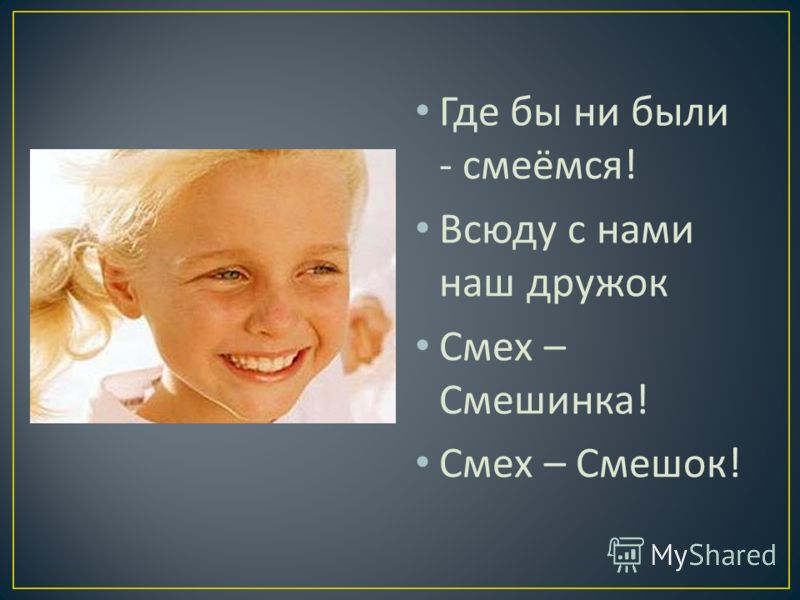 • Где бы ни были - смеёмся!
• Всюду с нами наш дружок
• Смех – Смешинка!
• Смех – Смешок!

MyShared